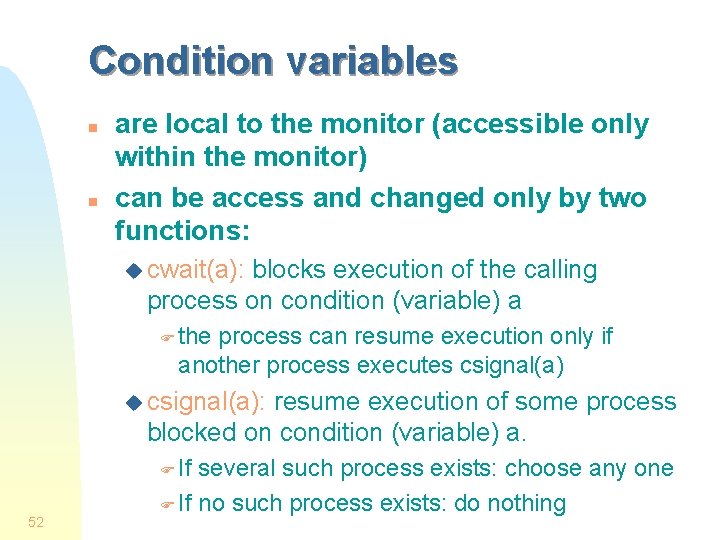 Condition variables

are local to the monitor (accessible only within the monitor)

can be access and changed only by two functions:

cwait(a): blocks execution of the calling process on condition (variable) a

the process can resume execution only if another process executes csignal(a)

csignal(a): resume execution of some process blocked on condition (variable) a.

If several such process exists: choose any one

If no such process exists: do nothing

52